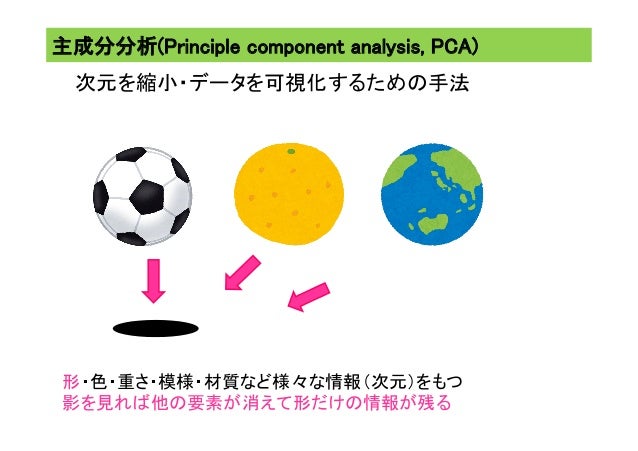 主成分分析(Principle component analysis, PCA)

次元を縮小・データを可視化するための手法

形・色・重さ・模様・材質など様々な情報（次元）をもつ
影を見れば他の要素が消えて形だけの情報が残る